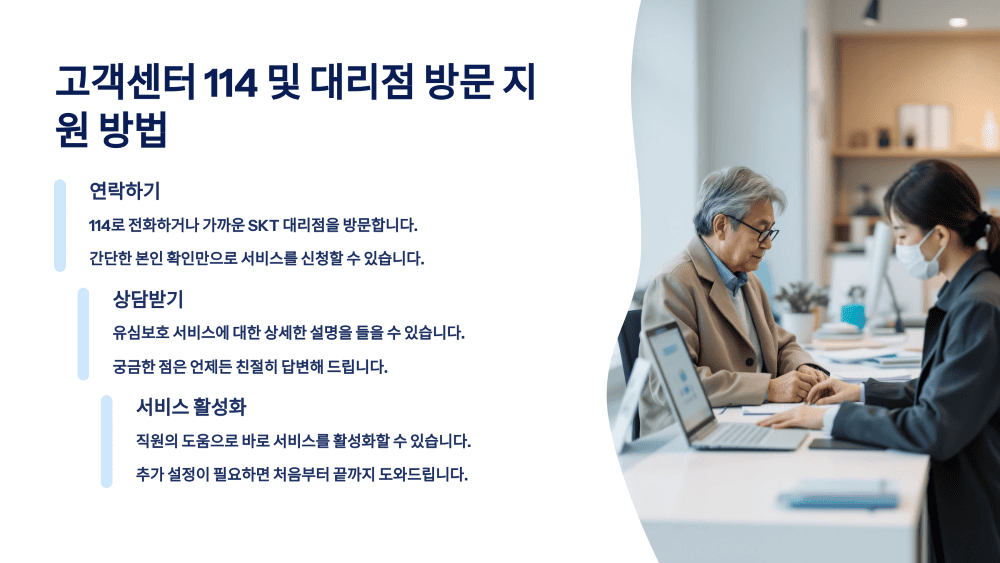 고객센터 114 및 대리점 방문 지원 방법

연락하기

114로 전화하거나 가까운 SKT 대리점을 방문합니다.

간단한 본인 확인만으로 서비스를 신청할 수 있습니다.

상담받기

유심보호 서비스에 대한 상세한 설명을 들을 수 있습니다.

궁금한 점은 언제든 친절히 답변해 드립니다.

서비스 활성화

직원의 도움으로 바로 서비스를 활성화할 수 있습니다.

추가 설정이 필요하면 처음부터 끝까지 도와드립니다.